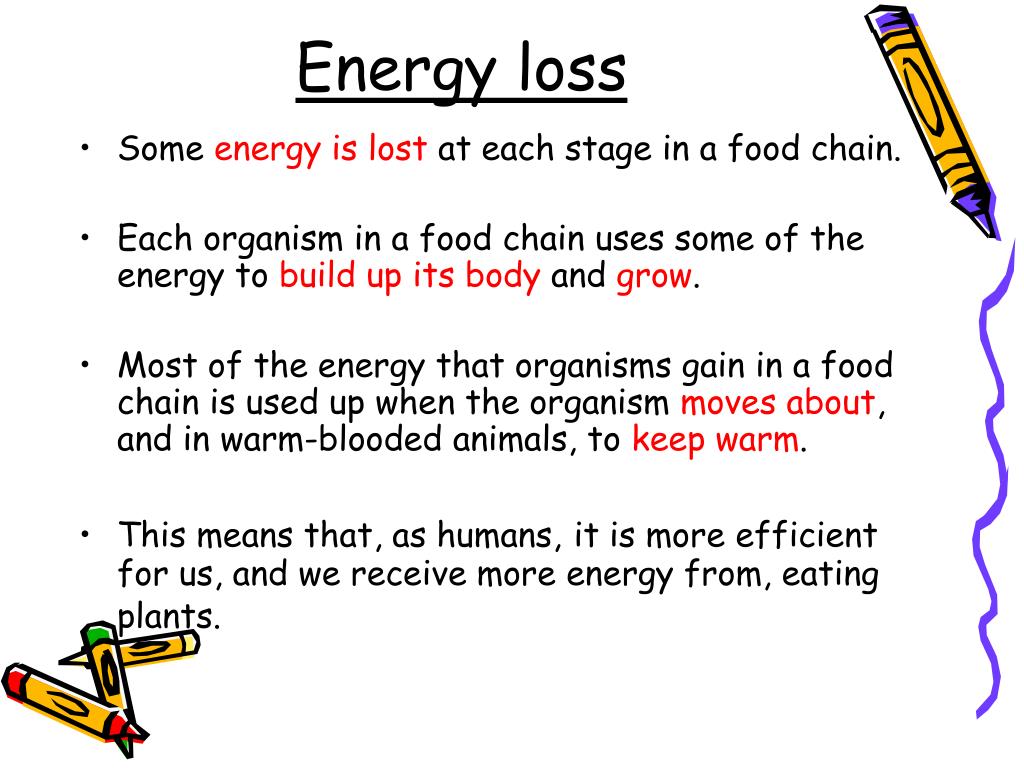 Energy loss

• Some energy is lost at each stage in a food chain.

• Each organism in a food chain uses some of the energy to build up its body and grow.

• Most of the energy that organisms gain in a food chain is used up when the organism moves about, and in warm-blooded animals, to keep warm.

• This means that, as humans, it is more efficient for us, and we receive more energy from, eating plants.